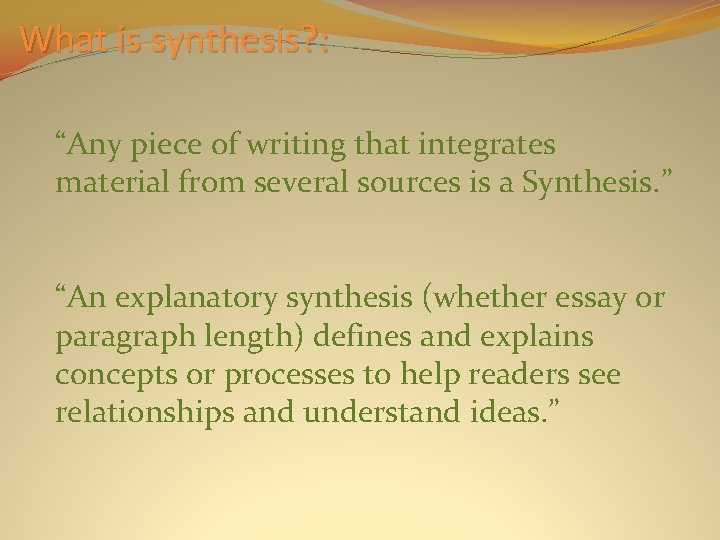 What is synthesis?:

“Any piece of writing that integrates material from several sources is a Synthesis.”

“An explanatory synthesis (whether essay or paragraph length) defines and explains concepts or processes to help readers see relationships and understand ideas.”